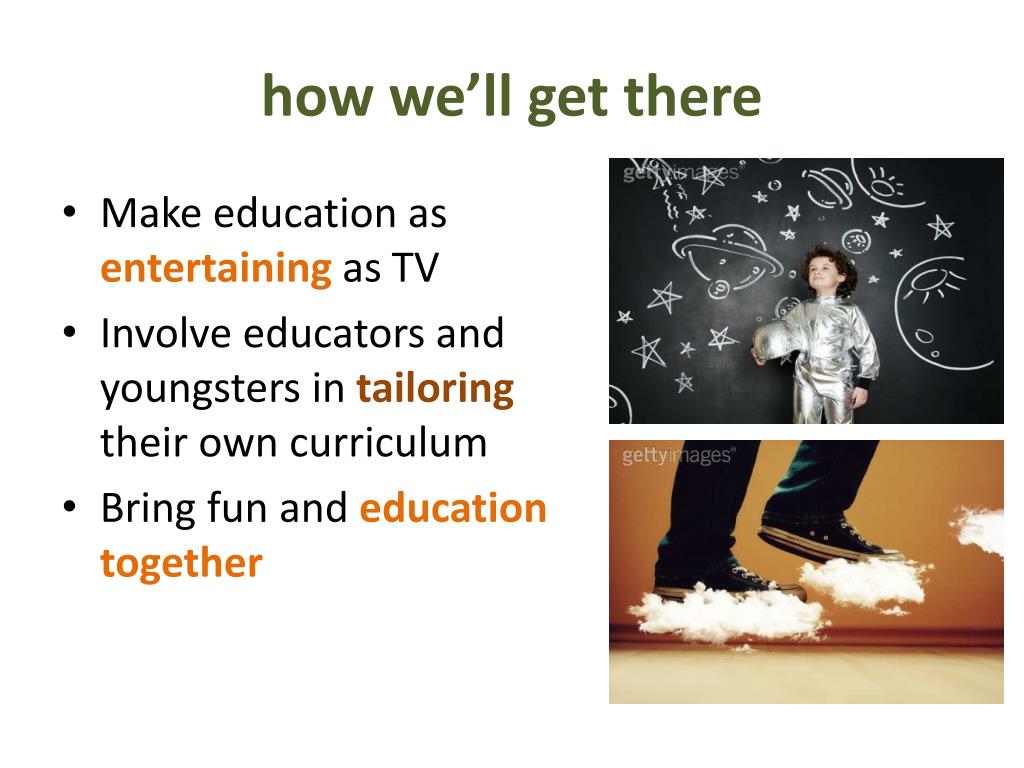 how we'll get there

• Make education as entertaining as TV
• Involve educators and youngsters in tailoring their own curriculum
• Bring fun and education together

gettyimages®

gettyimages®